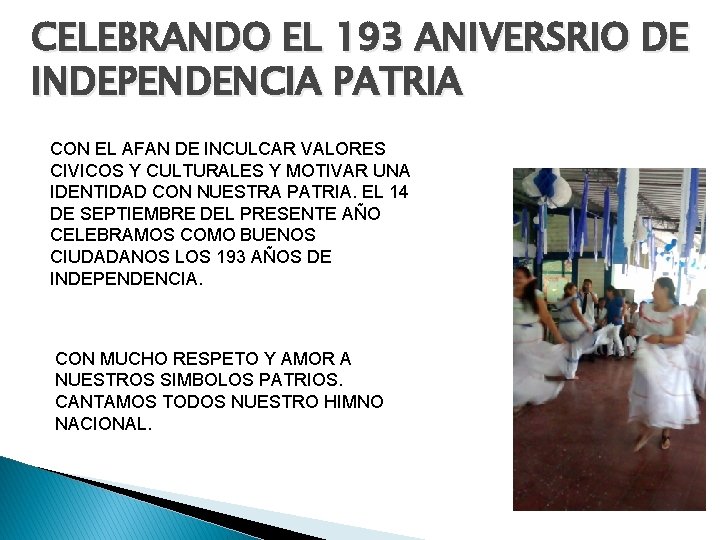 CELEBRANDO EL 193 ANIVERSRIO DE INDEPENDENCIA PATRIA

CON EL AFAN DE INCULCAR VALORES CIVICOS Y CULTURALES Y MOTIVAR UNA IDENTIDAD CON NUESTRA PATRIA. EL 14 DE SEPTIEMBRE DEL PRESENTE AÑO CELEBRAMOS COMO BUENOS CIUDADANOS LOS 193 AÑOS DE INDEPENDENCIA.

CON MUCHO RESPETO Y AMOR A NUESTROS SIMBOLOS PATRIOS. CANTAMOS TODOS NUESTRO HIMNO NACIONAL.